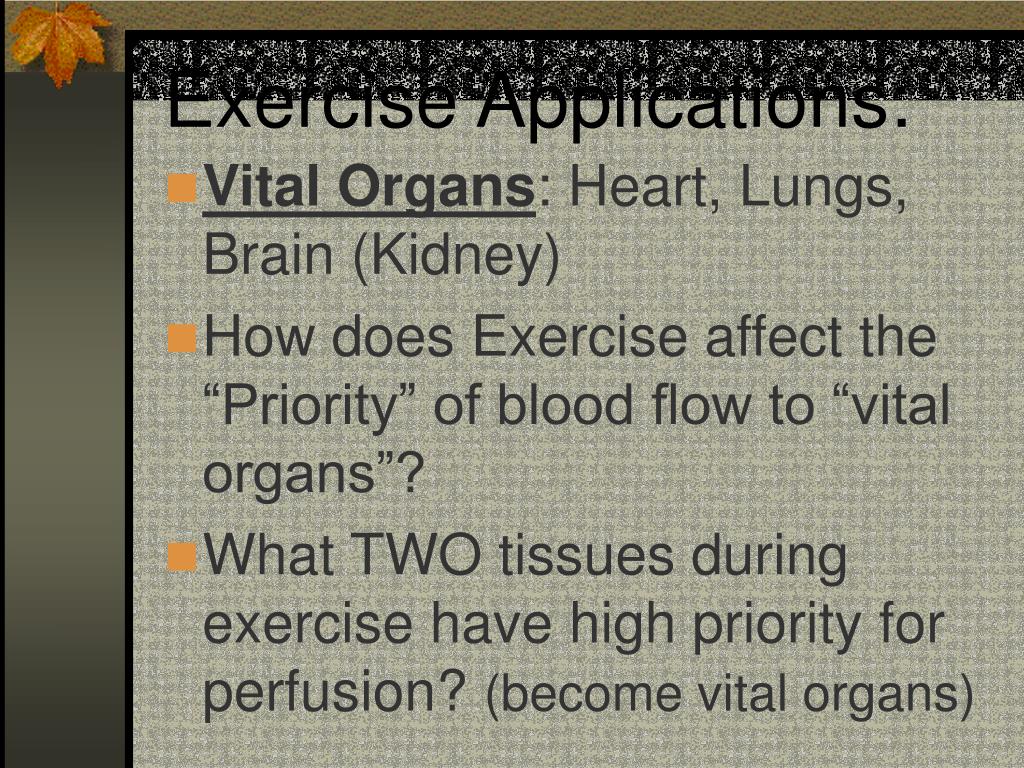 Exercise Applications:

Vital Organs: Heart, Lungs, Brain (Kidney)

How does Exercise affect the “Priority” of blood flow to “vital organs”?

What TWO tissues during exercise have high priority for perfusion? (become vital organs)